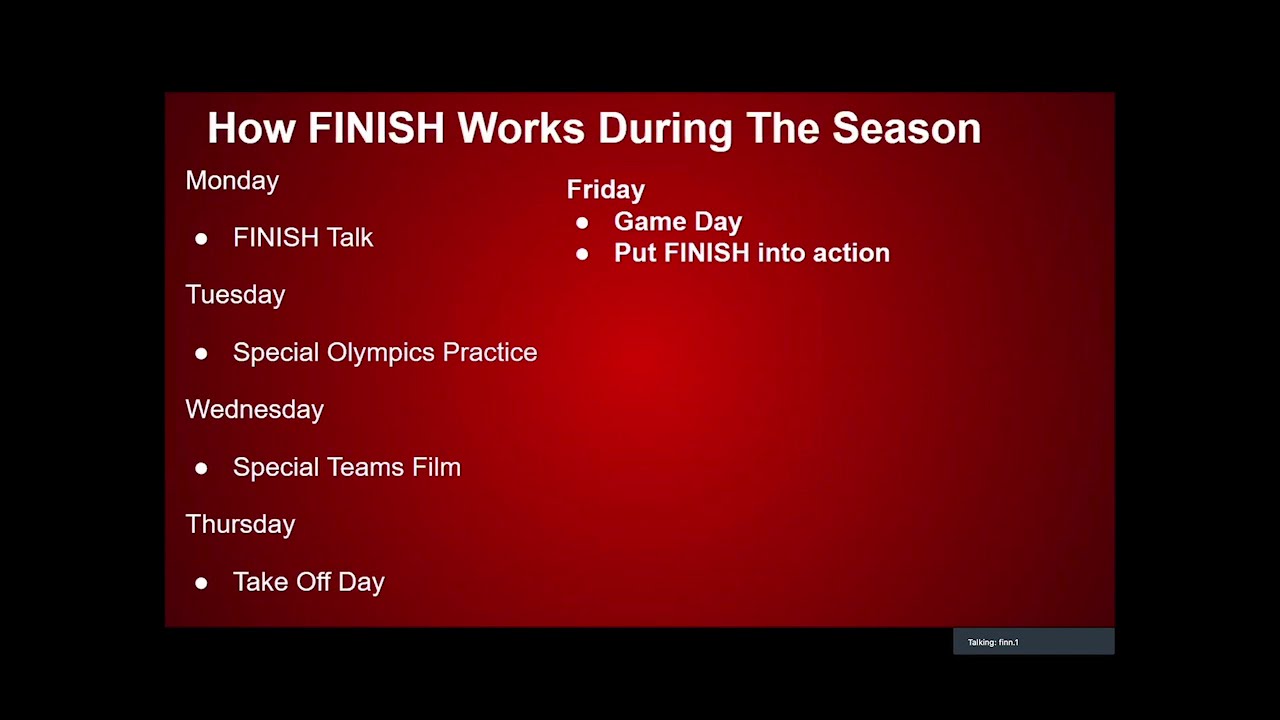 How FINISH Works During The Season

Monday

• FINISH Talk

Tuesday

• Special Olympics Practice

Wednesday

• Special Teams Film

Thursday

• Take Off Day

Friday

• Game Day
• Put FINISH into action

Talking: finn.1